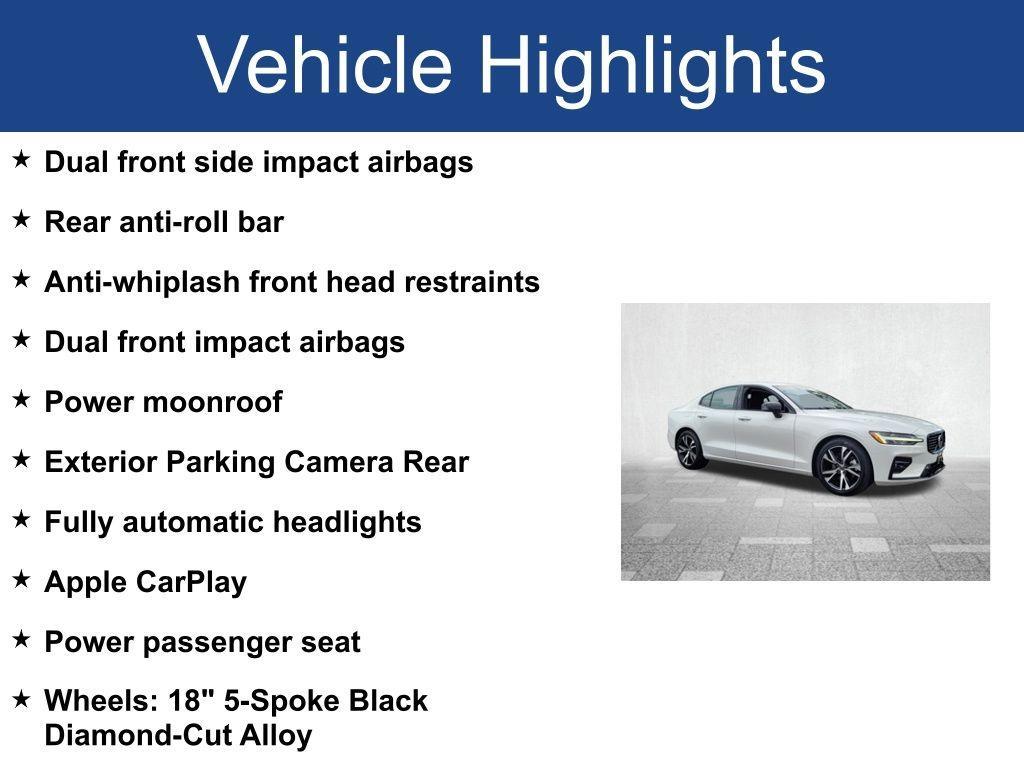 Vehicle Highlights

★ Dual front side impact airbags

★ Rear anti-roll bar

★ Anti-whiplash front head restraints

★ Dual front impact airbags

★ Power moonroof

★ Exterior Parking Camera Rear

★ Fully automatic headlights

★ Apple CarPlay

★ Power passenger seat

★ Wheels: 18" 5-Spoke Black Diamond-Cut Alloy